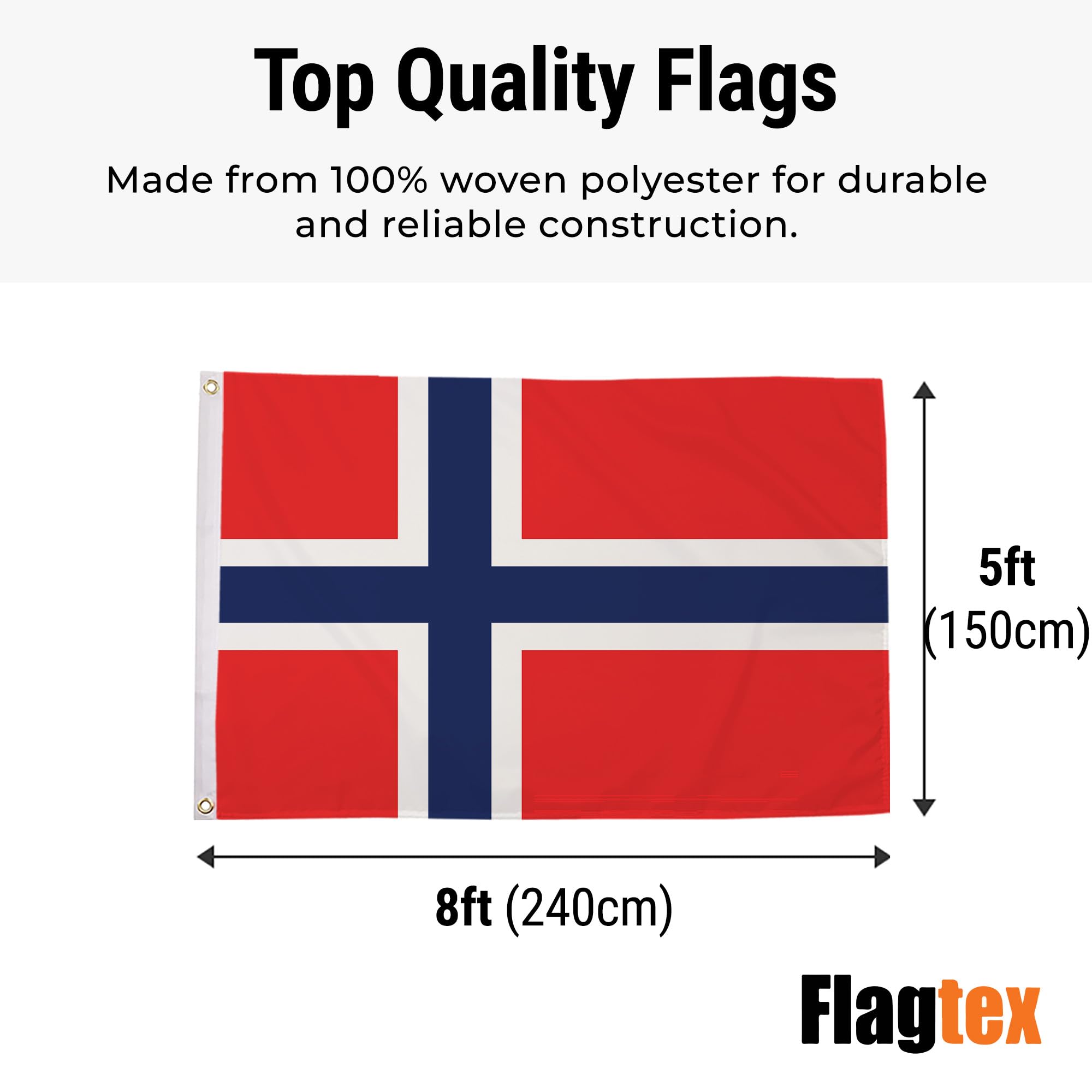 Top Quality Flags

Made from 100% woven polyester for durable and reliable construction.

5ft
(150cm)

8ft (240cm)

Flagtex